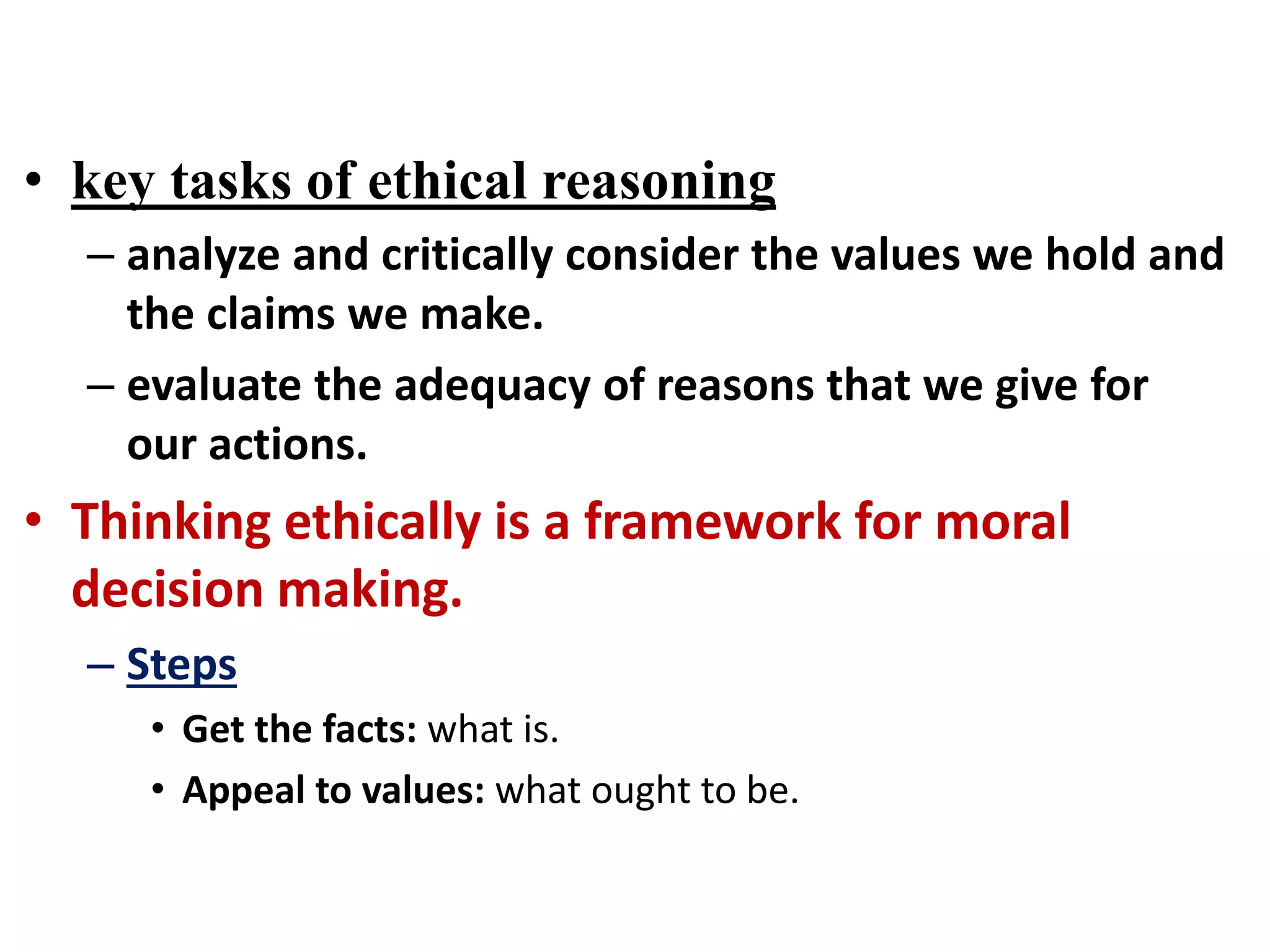 • key tasks of ethical reasoning

– analyze and critically consider the values we hold and the claims we make.

– evaluate the adequacy of reasons that we give for our actions.

• Thinking ethically is a framework for moral decision making.

– Steps

• Get the facts: what is.

• Appeal to values: what ought to be.